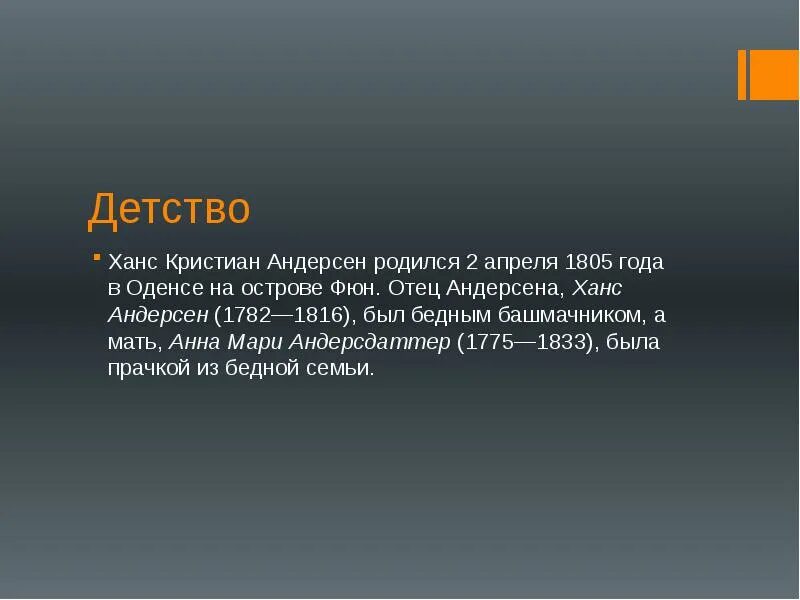 Детство

Ханс Кристиан Андерсен родился 2 апреля 1805 года в Оденсе на острове Фюн. Отец Андерсена, Ханс Андерсен (1782—1816), был бедным башмачником, а мать, Анна Мари Андерсдаттер (1775—1833), была прачкой из бедной семьи.